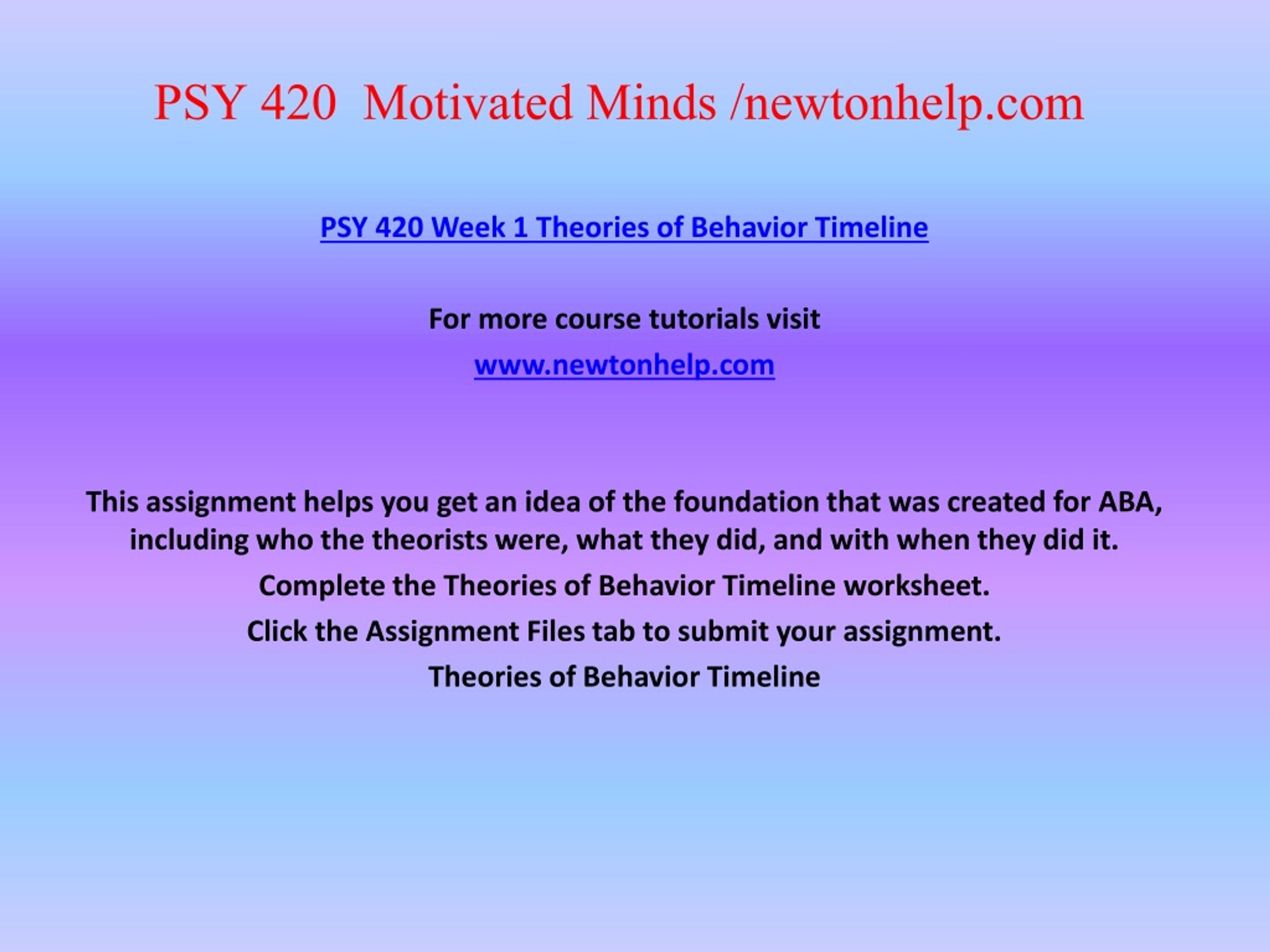 PSY 420 Motivated Minds /newtonhelp.com

PSY 420 Week 1 Theories of Behavior Timeline

For more course tutorials visit

www.newtonhelp.com

This assignment helps you get an idea of the foundation that was created for ABA, including who the theorists were, what they did, and with when they did it.

Complete the Theories of Behavior Timeline worksheet.

Click the Assignment Files tab to submit your assignment.

Theories of Behavior Timeline